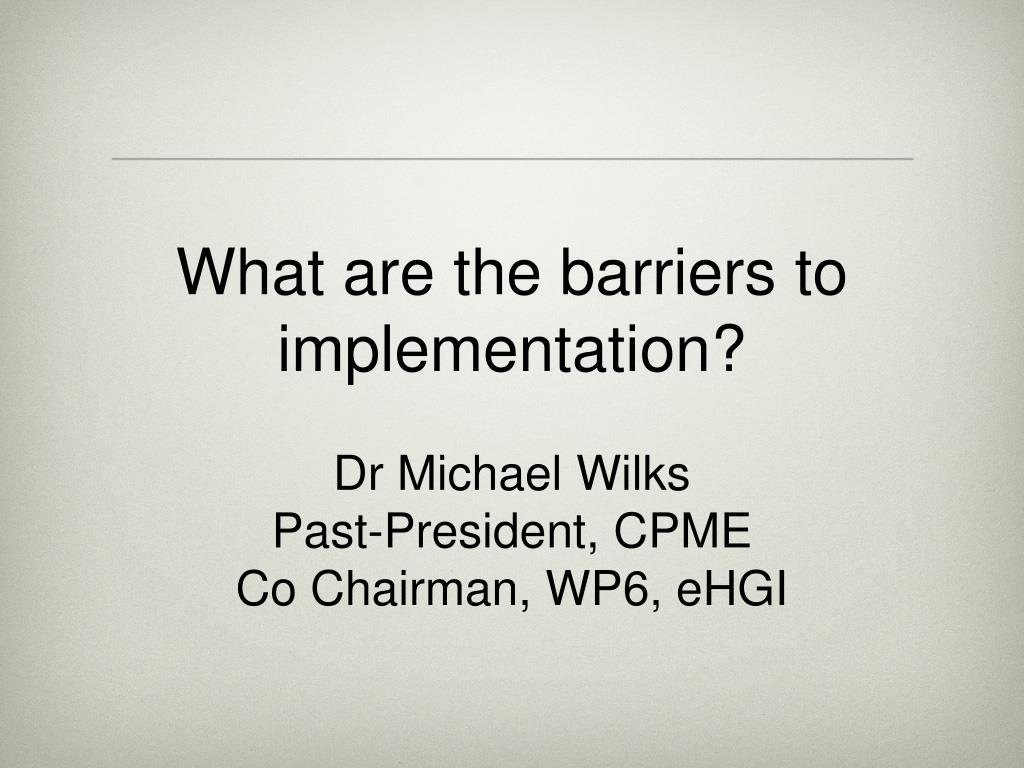 What are the barriers to implementation?

Dr Michael Wilks
Past-President, CPME
Co Chairman, WP6, eHGI